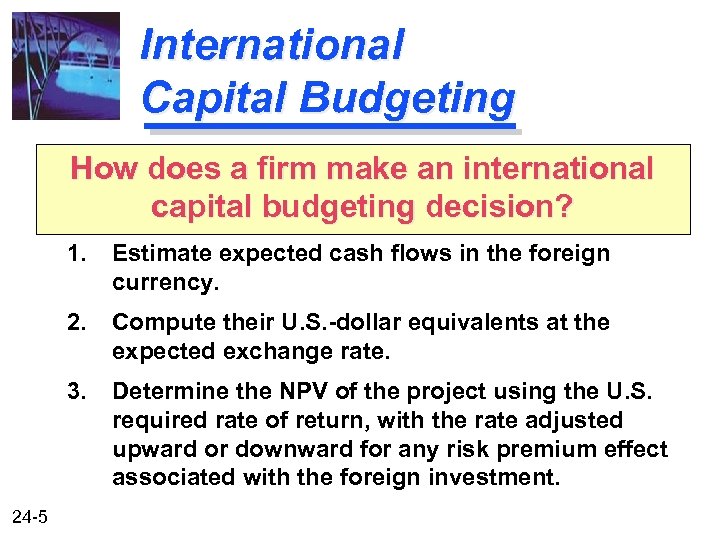 International Capital Budgeting

How does a firm make an international capital budgeting decision?

1. Estimate expected cash flows in the foreign currency.

2. Compute their U.S.-dollar equivalents at the expected exchange rate.

3. Determine the NPV of the project using the U.S. required rate of return, with the rate adjusted upward or downward for any risk premium effect associated with the foreign investment.

24-5